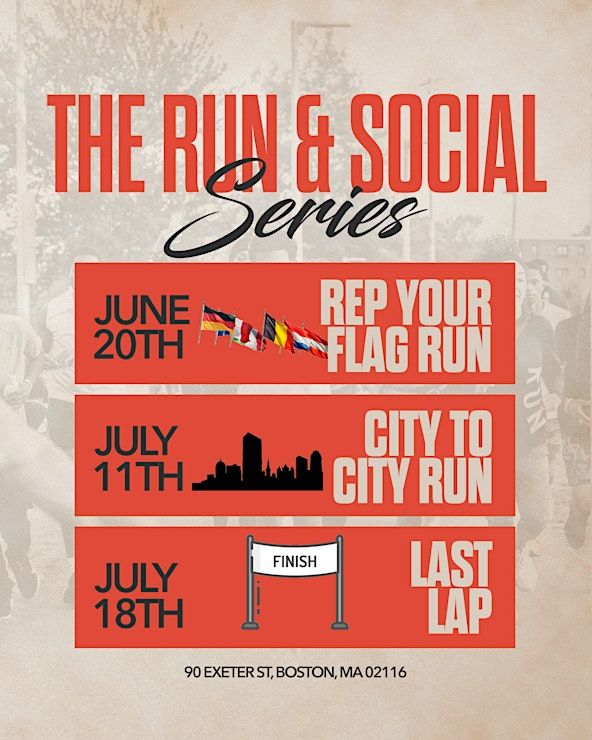 THE RUN & SOCIAL
Series

JUNE 20TH
REP YOUR FLAG RUN

JULY 11TH
CITY TO CITY RUN

JULY 18TH
FINISH
LAST LAP

90 EXETER ST, BOSTON, MA 02116